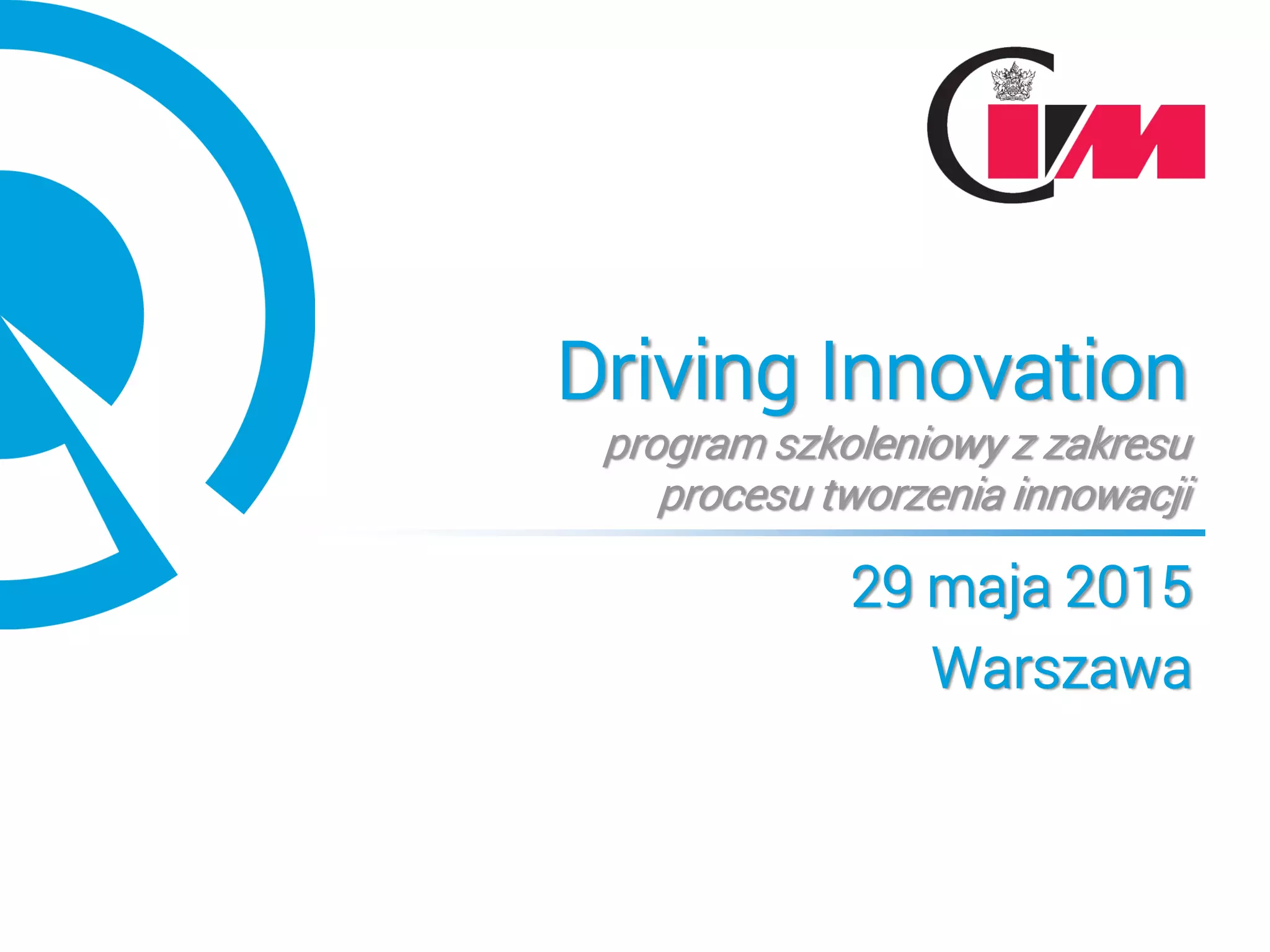 CIM

Driving Innovation

program szkoleniowy z zakresu procesu tworzenia innowacji

29 maja 2015

Warszawa